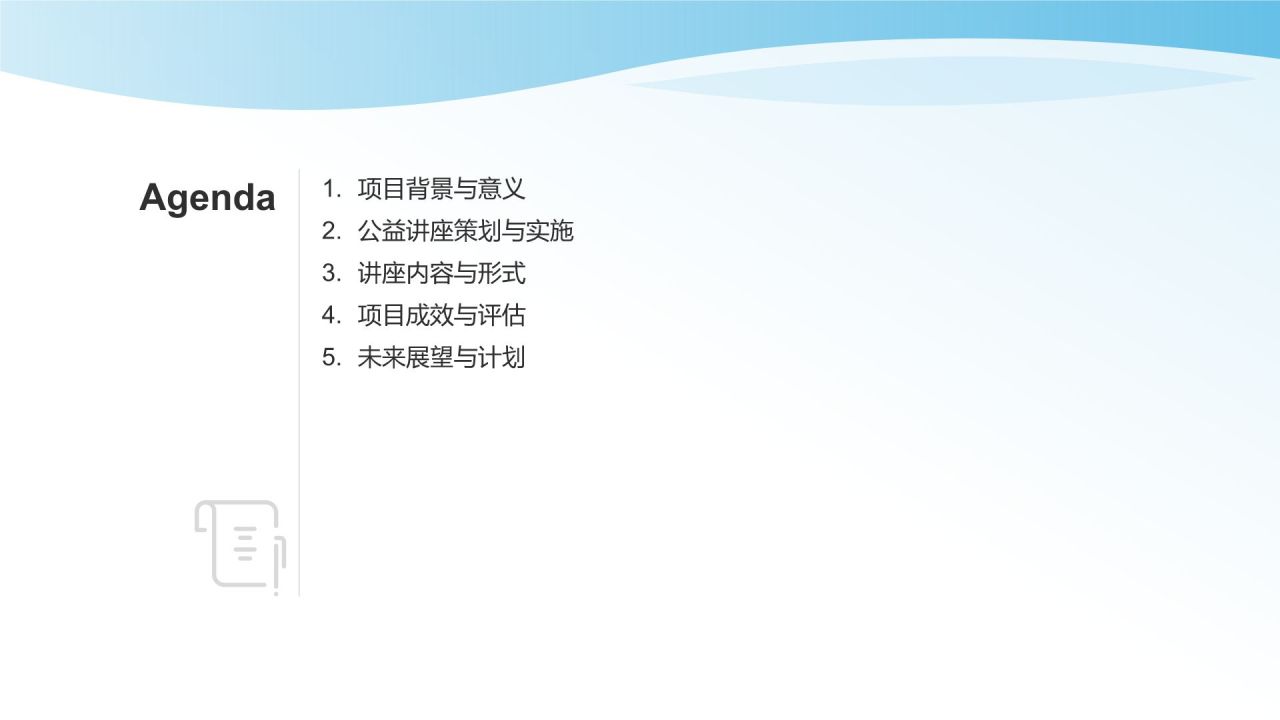 Agenda

1. 项目背景与意义
2. 公益讲座策划与实施
3. 讲座内容与形式
4. 项目成效与评估
5. 未来展望与计划